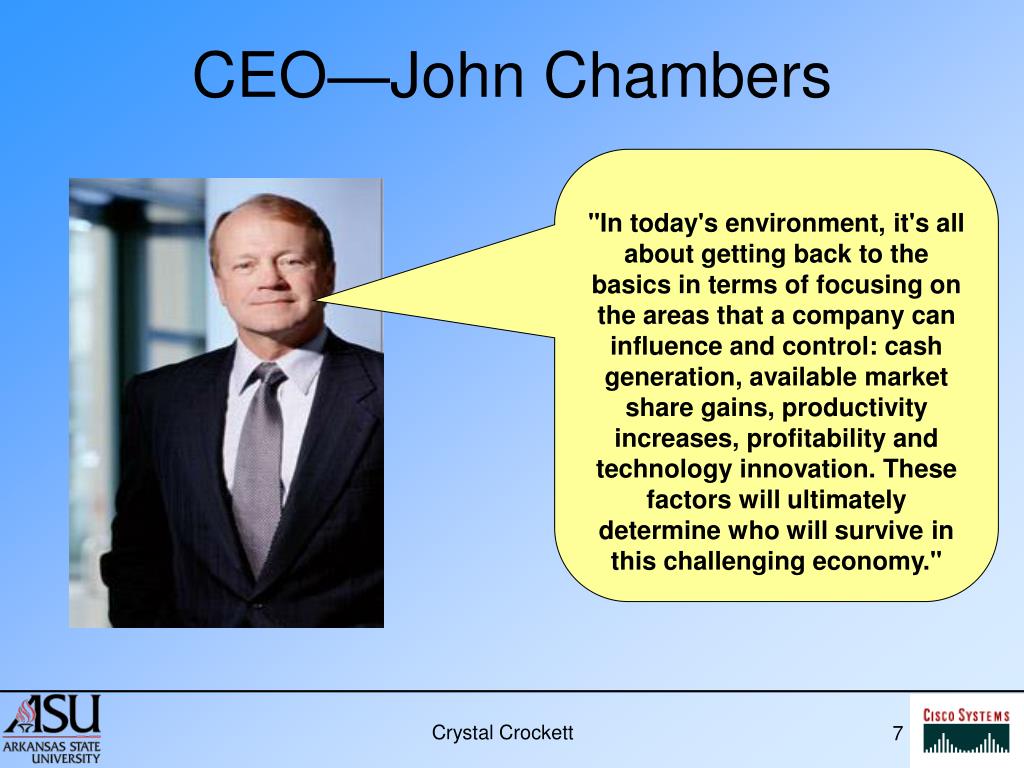 CEO—John Chambers

"In today's environment, it's all about getting back to the basics in terms of focusing on the areas that a company can influence and control: cash generation, available market share gains, productivity increases, profitability and technology innovation. These factors will ultimately determine who will survive in this challenging economy."

ASU
ARKANSAS STATE UNIVERSITY

Crystal Crockett

7

CISCO SYSTEMS